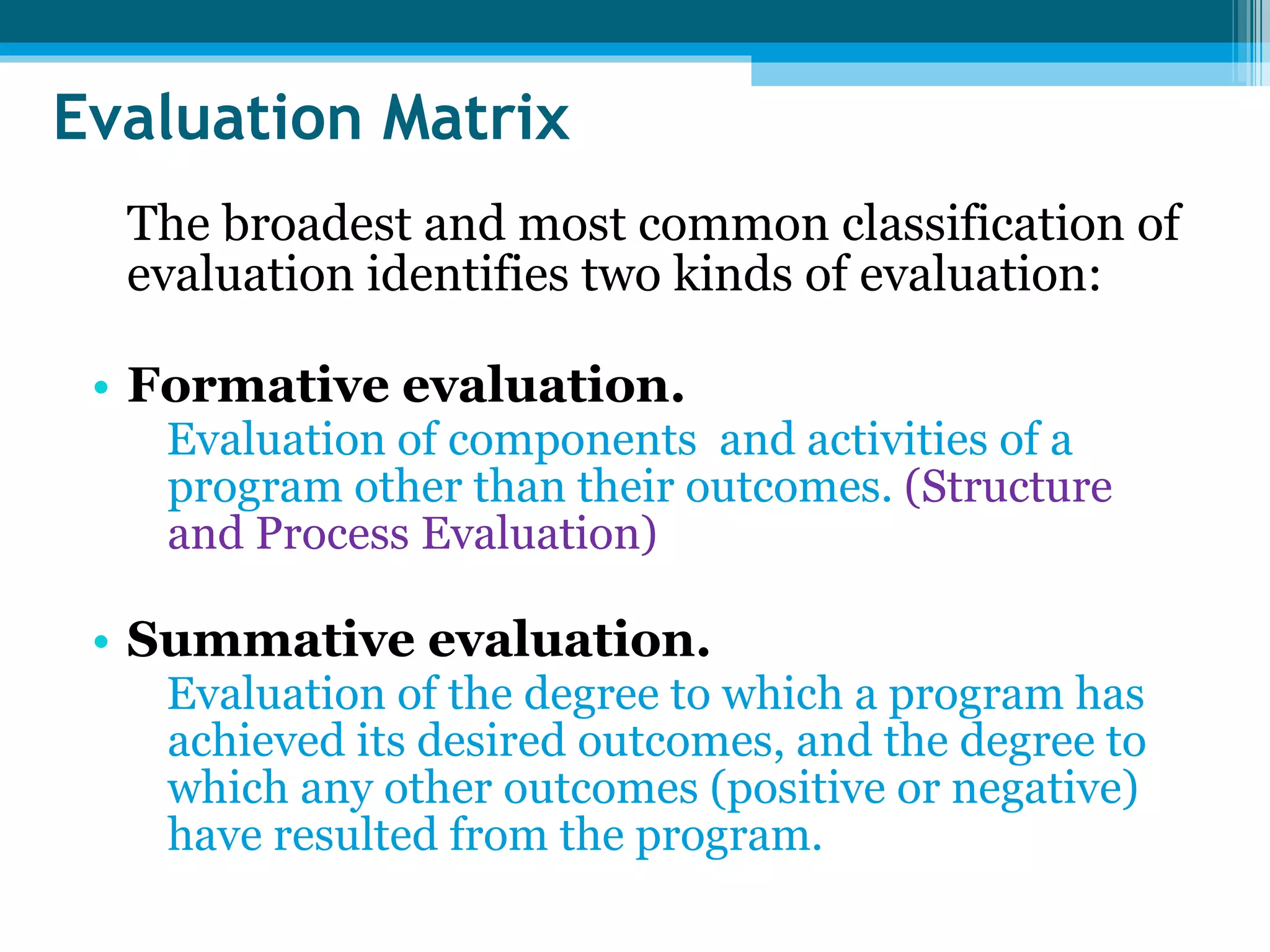 Evaluation Matrix

The broadest and most common classification of evaluation identifies two kinds of evaluation:

• Formative evaluation.
Evaluation of components  and activities of a program other than their outcomes. (Structure and Process Evaluation)

• Summative evaluation.
Evaluation of the degree to which a program has achieved its desired outcomes, and the degree to which any other outcomes (positive or negative) have resulted from the program.